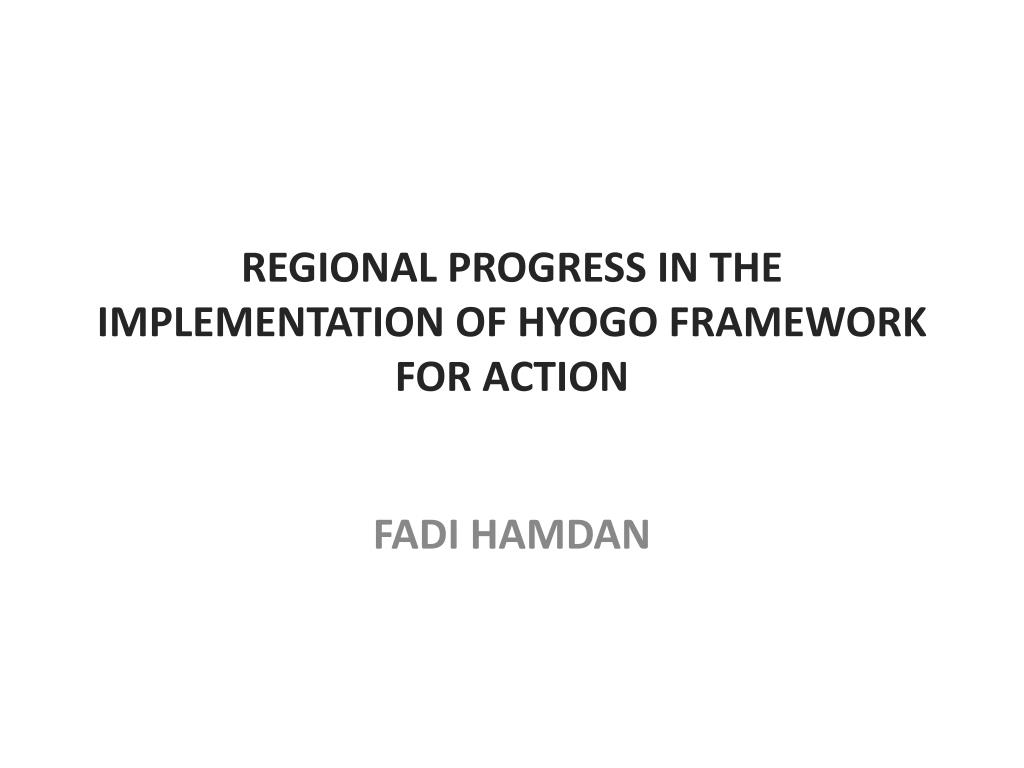 REGIONAL PROGRESS IN THE IMPLEMENTATION OF HYOGO FRAMEWORK FOR ACTION

FADI HAMDAN